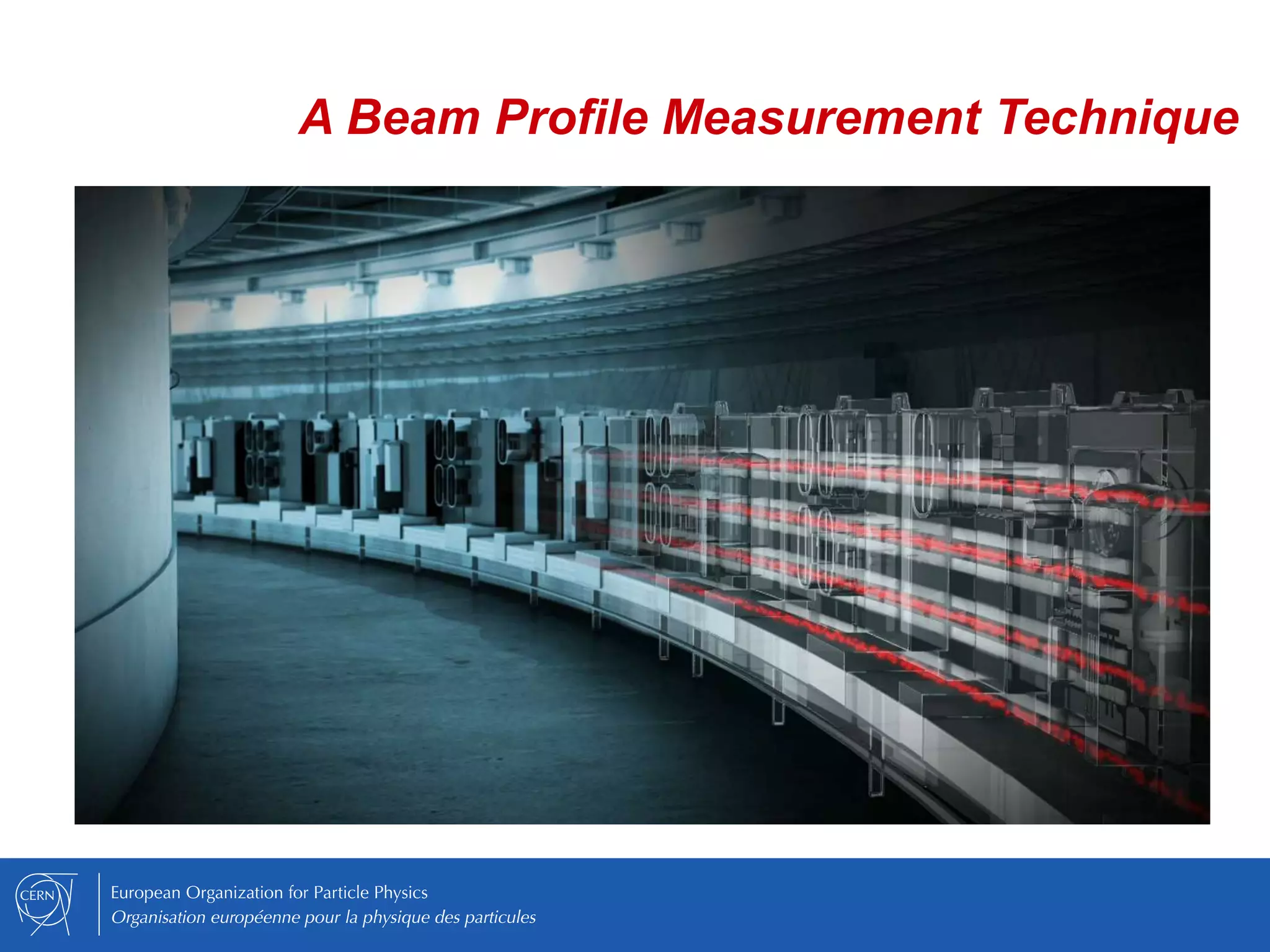 A Beam Profile Measurement Technique

CERN

European Organization for Particle Physics
Organisation européenne pour la physique des particules